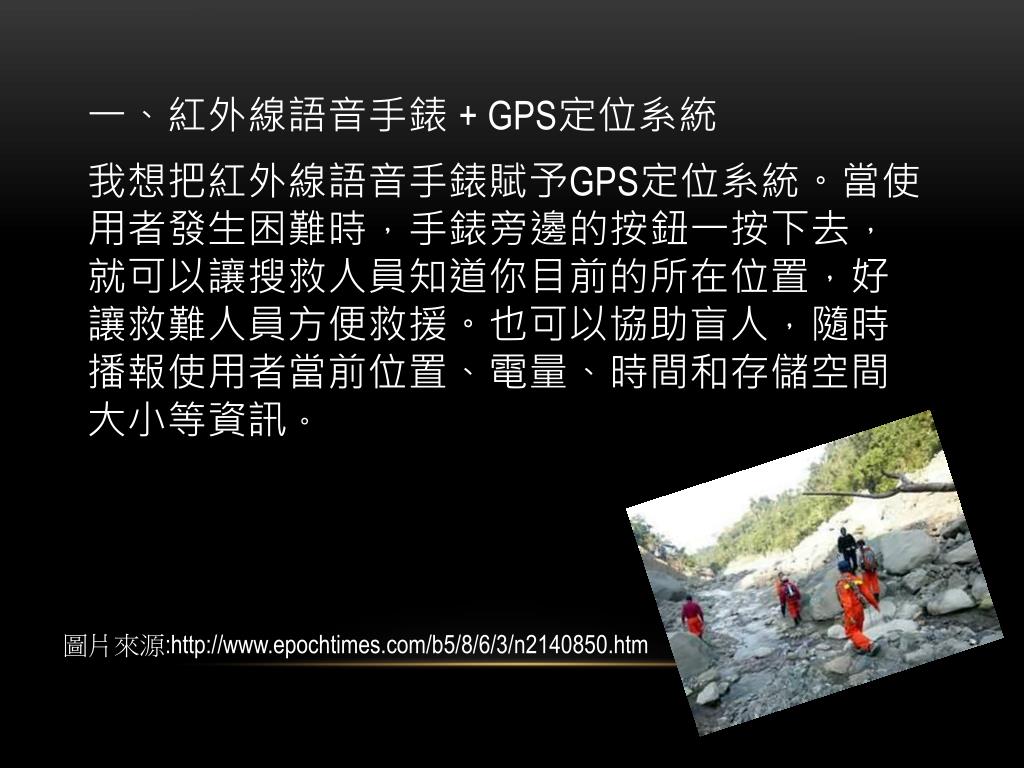 一、紅外線語音手錶 + GPS定位系統

我想把紅外線語音手錶賦予GPS定位系統。當使用者發生困難時，手錶旁邊的按鈕一按下去，就可以讓搜救人員知道你目前的所在位置，好讓救難人員方便救援。也可以協助盲人，隨時播報使用者當前位置、電量、時間和存儲空間大小等資訊。

圖片來源:http://www.epochtimes.com/b5/8/6/3/n2140850.htm